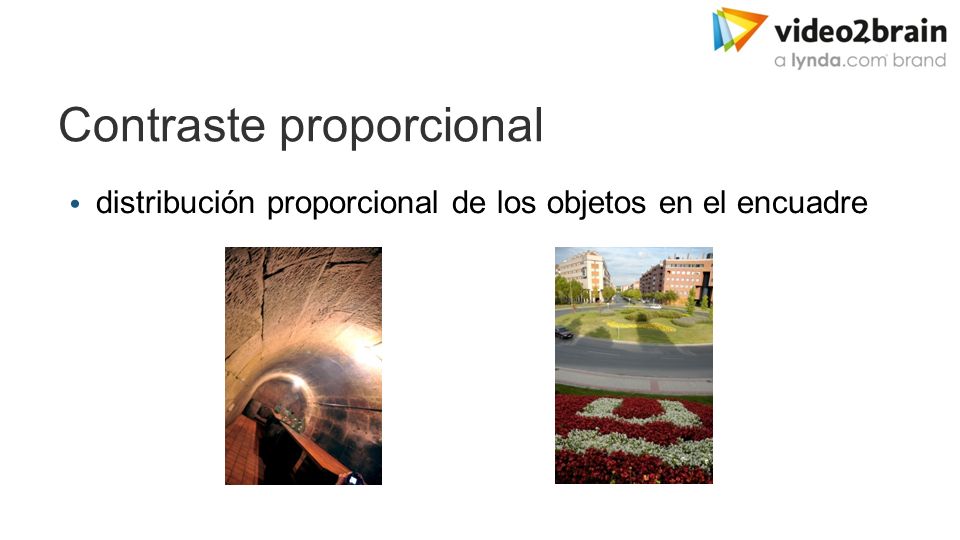 video2brain
a lynda.com brand

Contraste proporcional

• distribución proporcional de los objetos en el encuadre